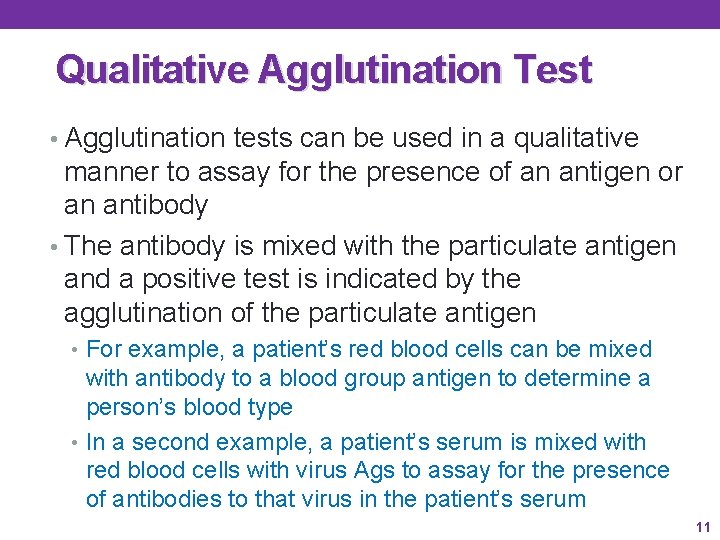 Qualitative Agglutination Test

• Agglutination tests can be used in a qualitative manner to assay for the presence of an antigen or an antibody

• The antibody is mixed with the particulate antigen and a positive test is indicated by the agglutination of the particulate antigen

• For example, a patient's red blood cells can be mixed with antibody to a blood group antigen to determine a person's blood type

• In a second example, a patient's serum is mixed with red blood cells with virus Ags to assay for the presence of antibodies to that virus in the patient's serum

11